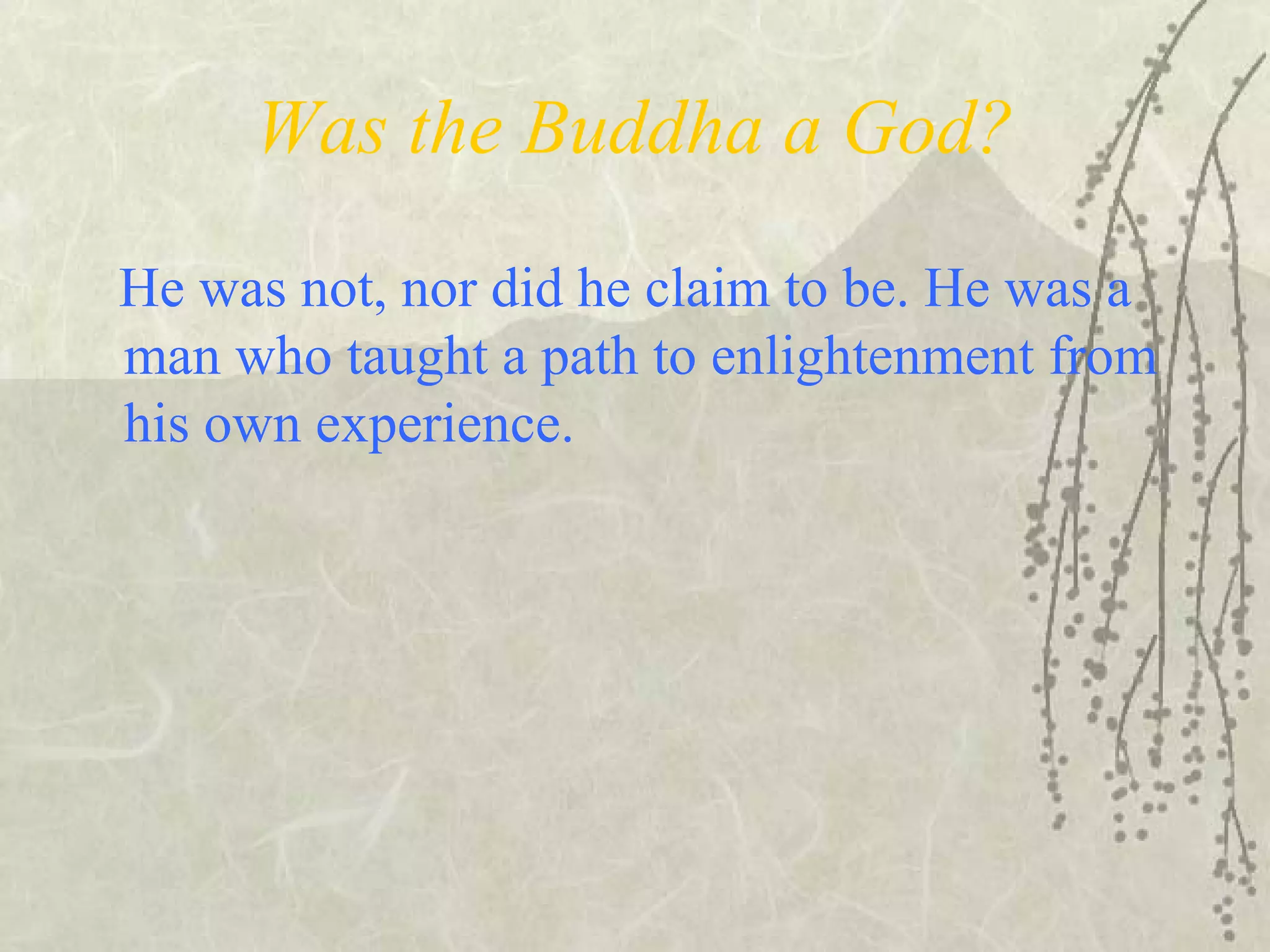 Was the Buddha a God?

He was not, nor did he claim to be. He was a man who taught a path to enlightenment from his own experience.